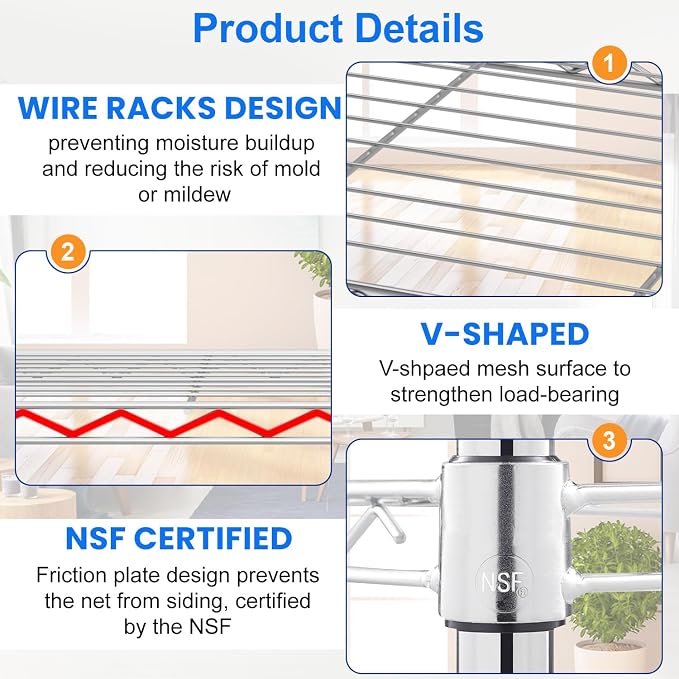 Product Details

1

WIRE RACKS DESIGN

preventing moisture buildup and reducing the risk of mold or mildew

2

V-SHAPED

V-shpaed mesh surface to strengthen load-bearing

3

NSF CERTIFIED

Friction plate design prevents the net from siding, certified by the NSF

NSF